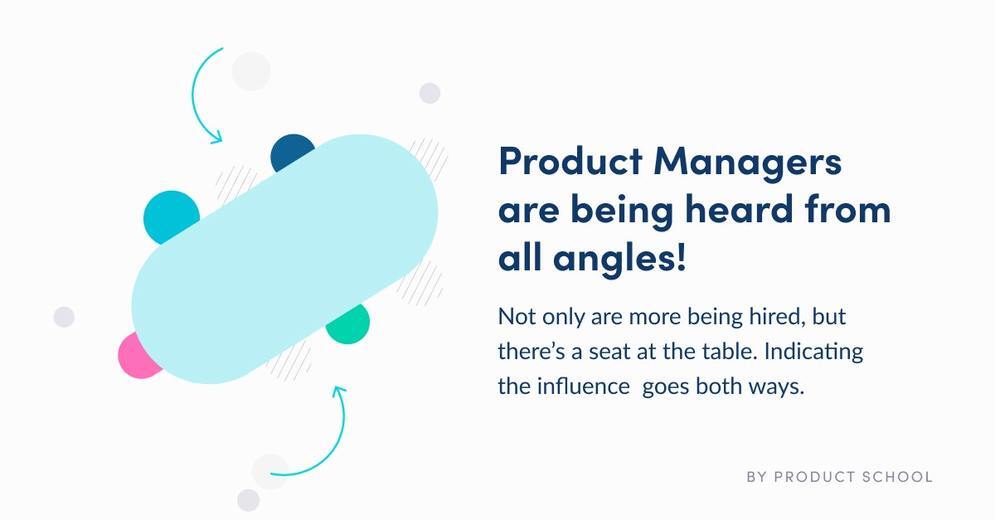 Product Managers are being heard from all angles!

Not only are more being hired, but there's a seat at the table. Indicating the influence  goes both ways.

BY PRODUCT SCHOOL